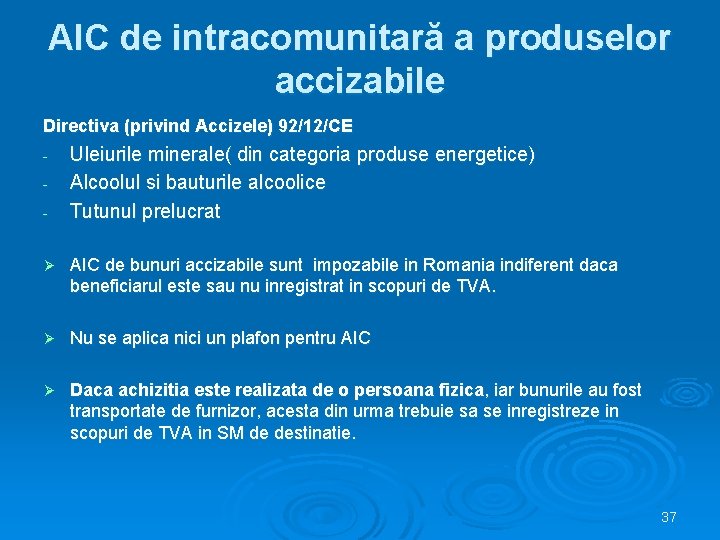 AIC de intracomunitară a produselor accizabile

Directiva (privind Accizele) 92/12/CE

- Uleiurile minerale( din categoria produse energetice)
- Alcoolul si bauturile alcoolice
- Tutunul prelucrat

➢ AIC de bunuri accizabile sunt  impozabile in Romania indiferent daca beneficiarul este sau nu inregistrat in scopuri de TVA.

➢ Nu se aplica nici un plafon pentru AIC

➢ Daca achizitia este realizata de o persoana fizica, iar bunurile au fost transportate de furnizor, acesta din urma trebuie sa se inregistreze in scopuri de TVA in SM de destinatie.

37